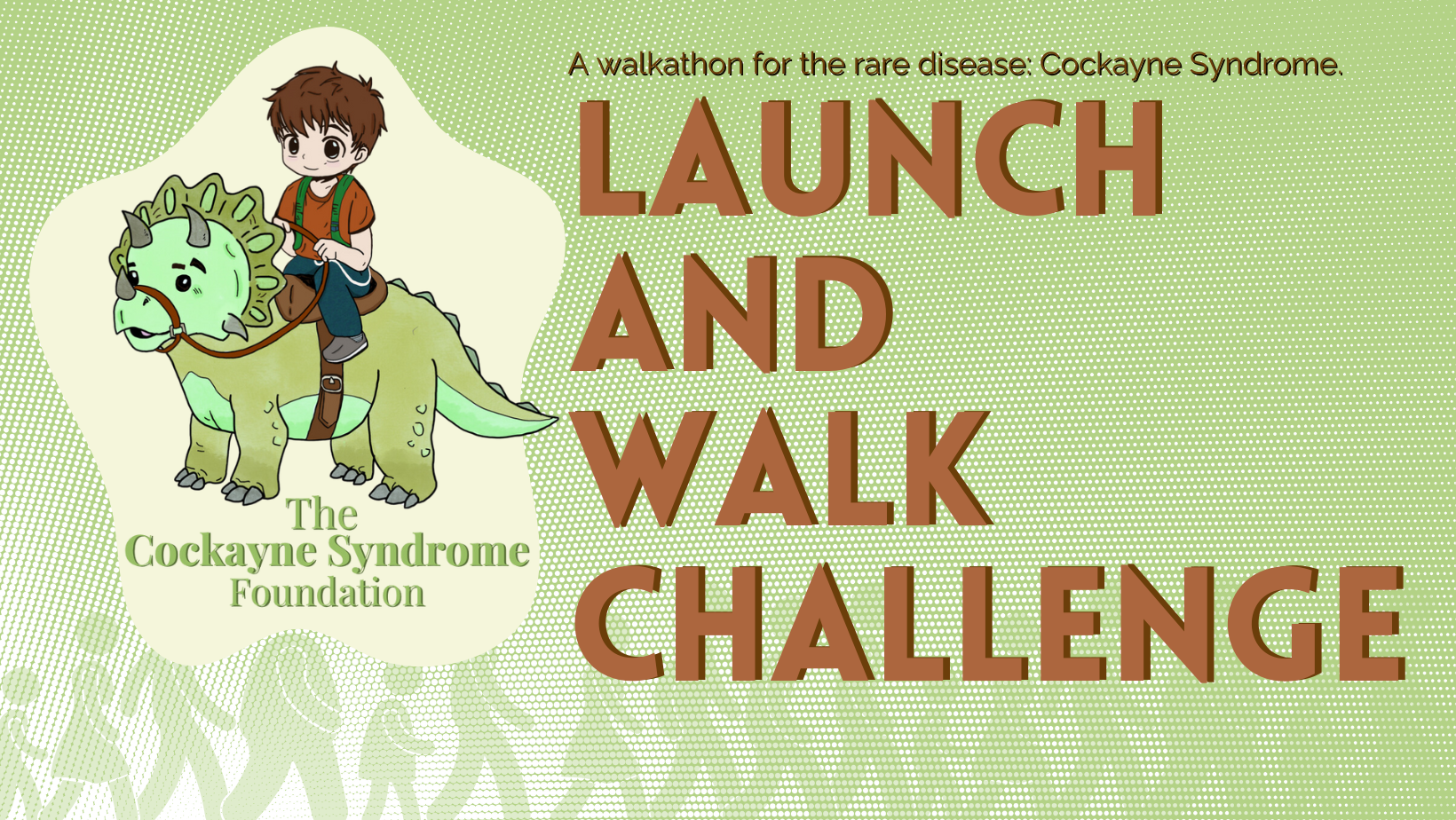 The
Cockayne Syndrome
Foundation

A walkathon for the rare disease: Cockayne Syndrome.

LAUNCH
AND
WALK
CHALLENGE